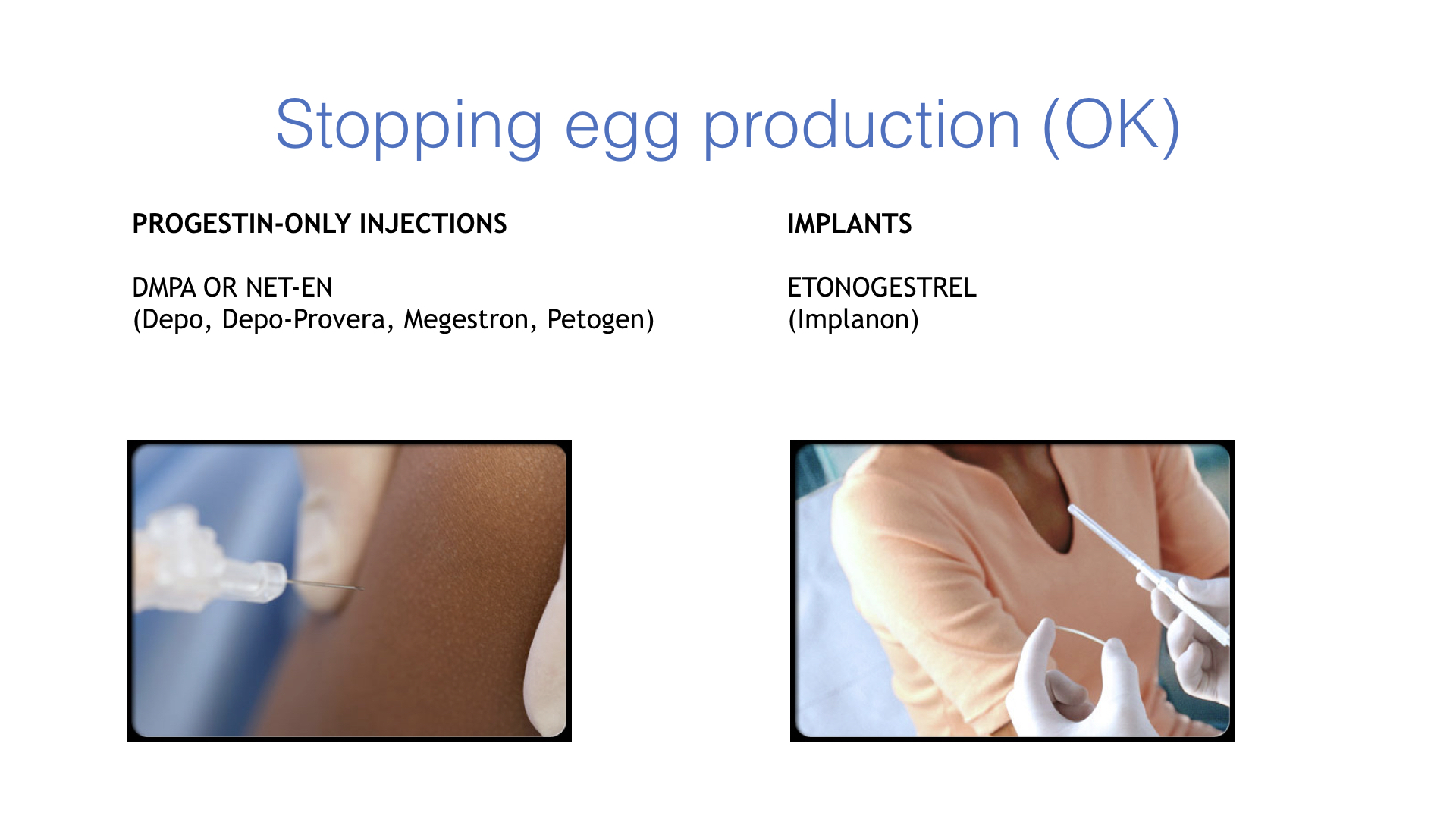 Stopping egg production (OK)

PROGESTIN-ONLY INJECTIONS

DMPA OR NET-EN
(Depo, Depo-Provera, Megestron, Petogen)

IMPLANTS

ETONOGESTREL
(Implanon)